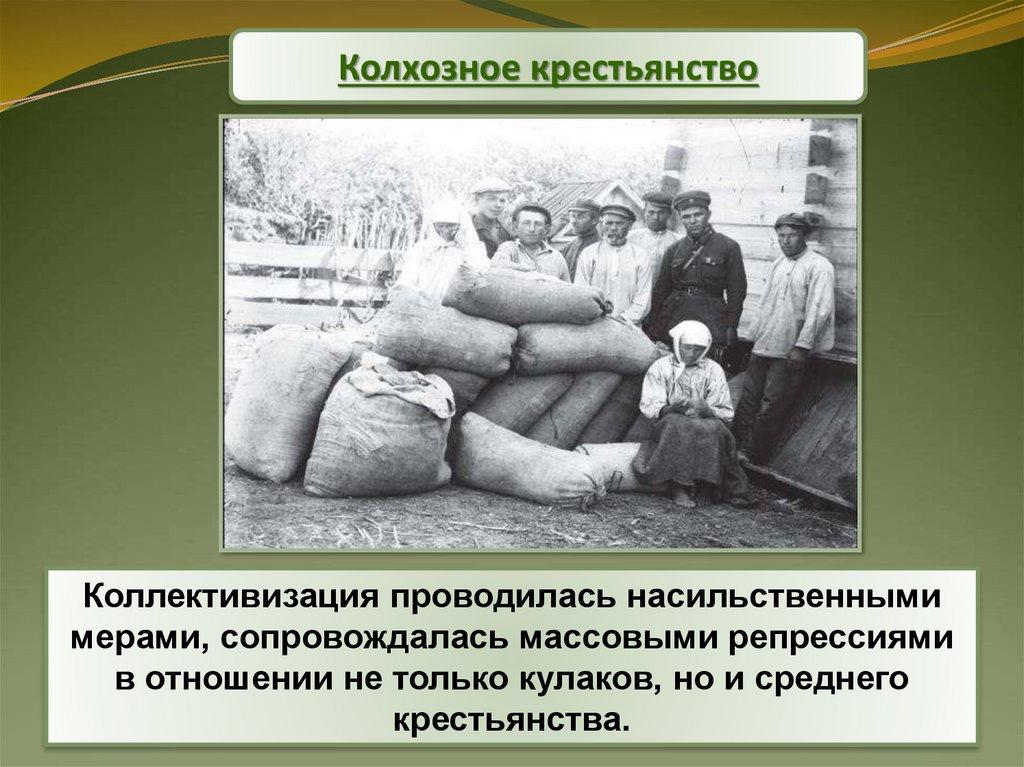 Колхозное крестьянство

Коллективизация проводилась насильственными мерами, сопровождалась массовыми репрессиями в отношении не только кулаков, но и среднего крестьянства.